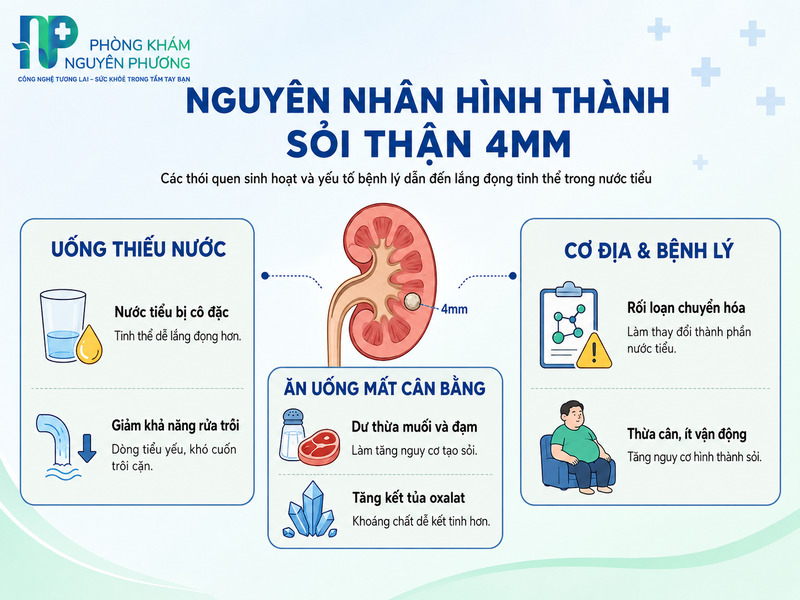 PHÒNG KHÁM NGUYÊN PHƯƠNG
CÔNG NGHỆ TƯƠNG LAI – SỨC KHỎE TRONG TẦM TAY BẠN

NGUYÊN NHÂN HÌNH THÀNH SỎI THẬN 4MM

Các thói quen sinh hoạt và yếu tố bệnh lý dẫn đến lắng đọng tinh thể trong nước tiểu

UỐNG THIẾU NƯỚC

Nước tiểu bị cô đặc
Tinh thể dễ lắng đọng hơn.

Giảm khả năng rửa trôi
Dòng tiểu yếu, khó cuốn trôi cặn.

4mm

ĂN UỐNG MẤT CÂN BẰNG

Dư thừa muối và đạm
Làm tăng nguy cơ tạo sỏi.

Tăng kết tủa oxalat
Khoáng chất dễ kết tinh hơn.

CƠ ĐỊA & BỆNH LÝ

Rối loạn chuyển hóa
Làm thay đổi thành phần nước tiểu.

Thừa cân, ít vận động
Tăng nguy cơ hình thành sỏi.